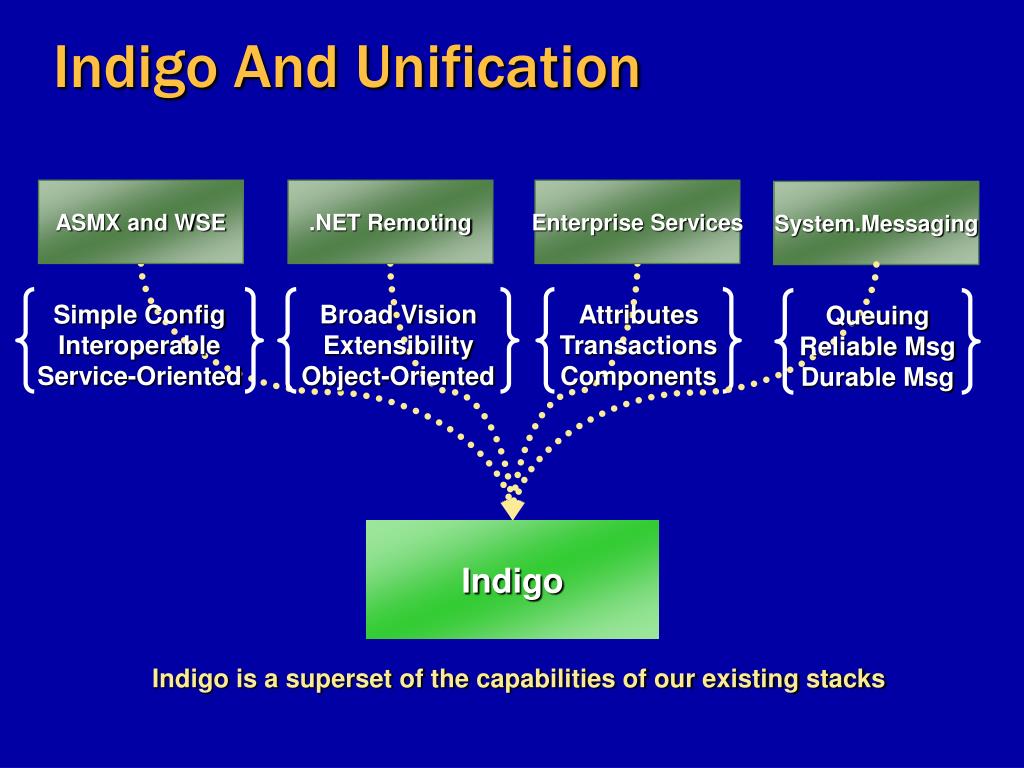 Indigo And Unification

ASMX and WSE

.NET Remoting

Enterprise Services

System.Messaging

Simple Config
Interoperable
Service-Oriented

Broad Vision
Extensibility
Object-Oriented

Attributes
Transactions
Components

Queuing
Reliable Msg
Durable Msg

Indigo

Indigo is a superset of the capabilities of our existing stacks